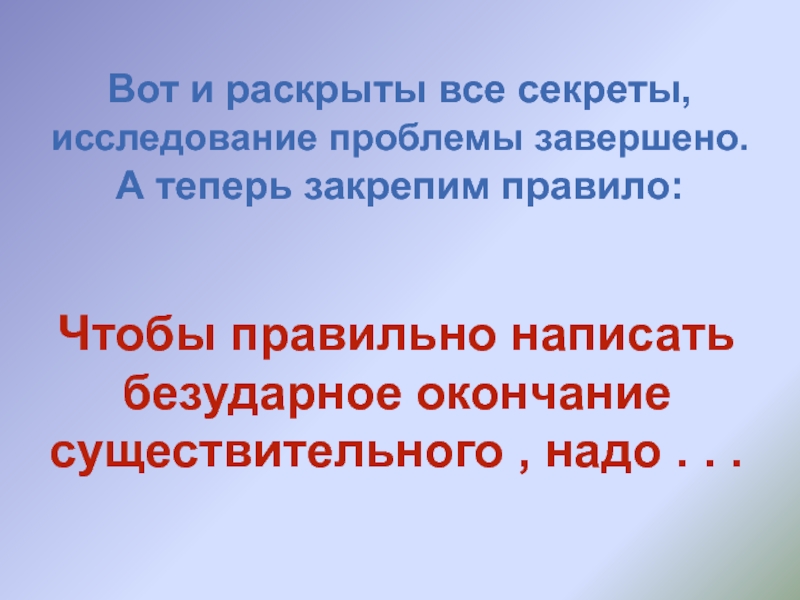 Вот и раскрыты все секреты, исследование проблемы завершено. А теперь закрепим правило:

Чтобы правильно написать безударное окончание существительного , надо . . .